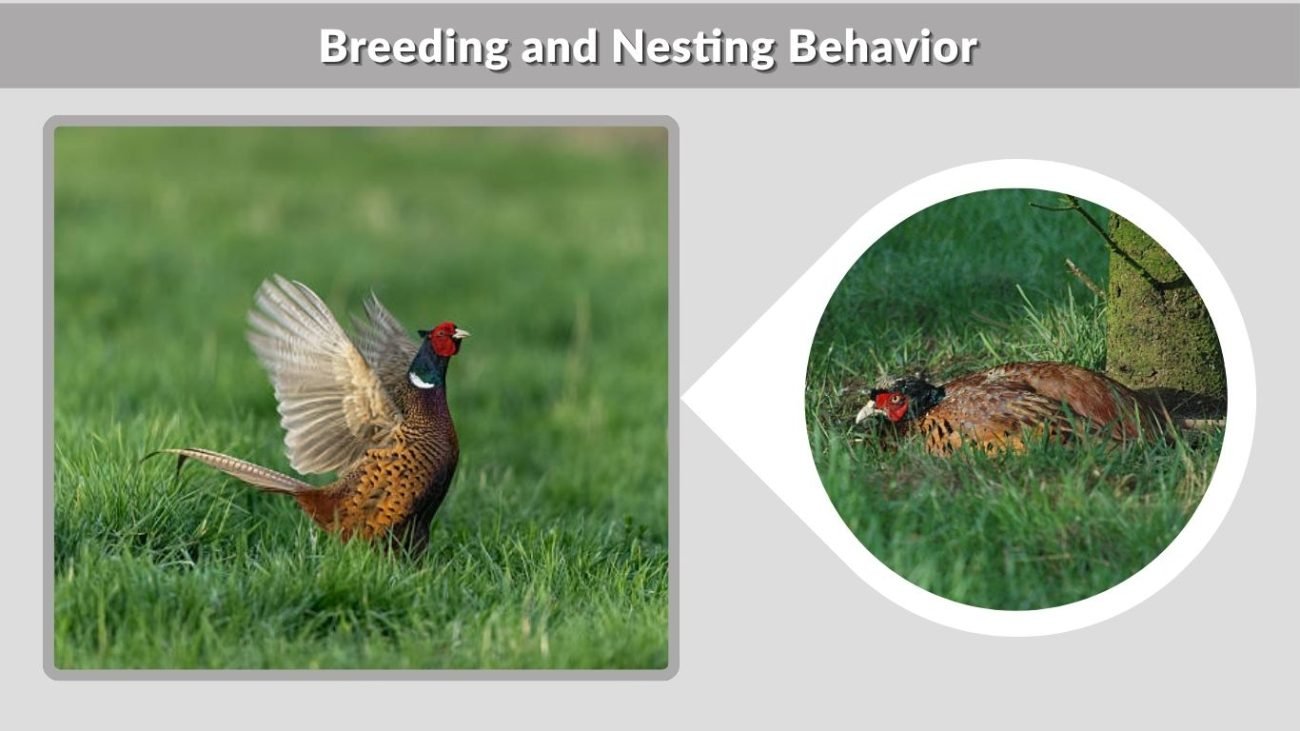 Breeding and Nesting Behavior